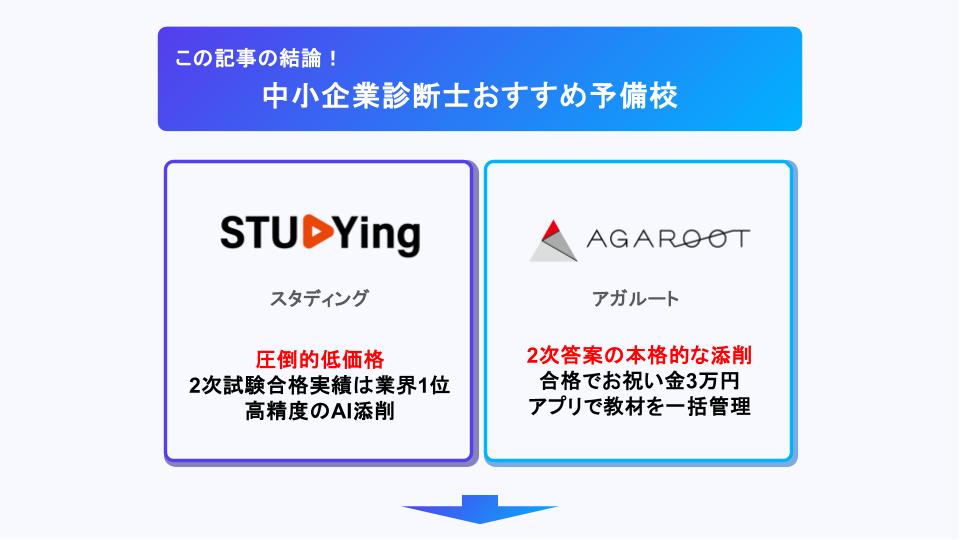 この記事の結論！

中小企業診断士おすすめ予備校

STUDYing

スタディング

圧倒的低価格
2次試験合格実績は業界1位
高精度のAI添削

AGAROOT

アガルート

2次答案の本格的な添削
合格でお祝い金3万円
アプリで教材を一括管理